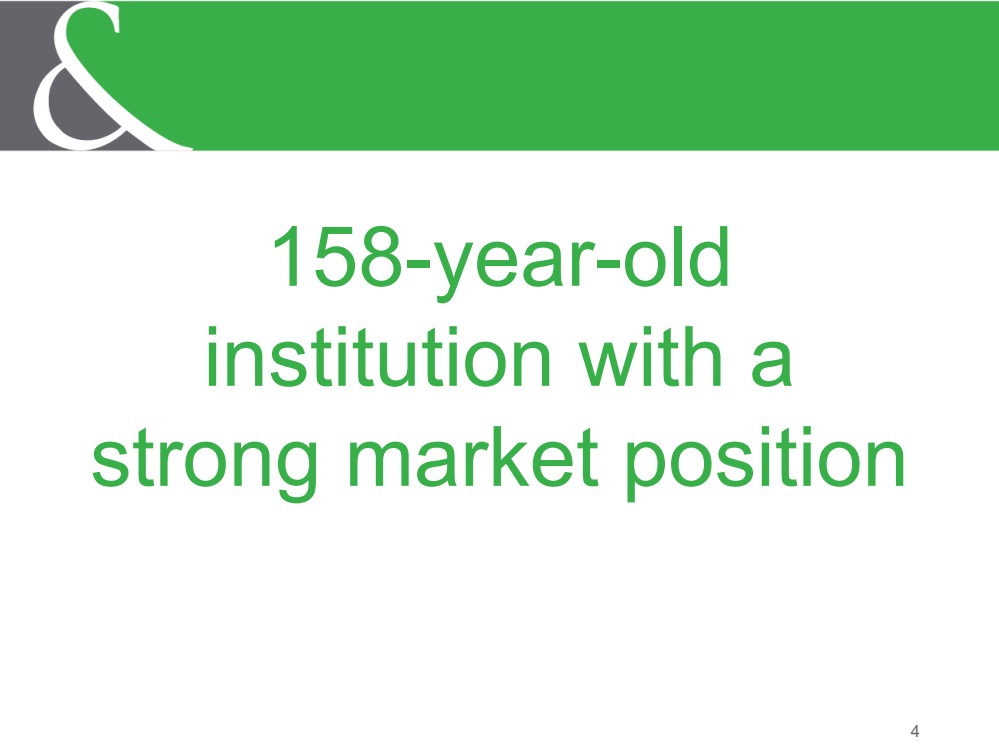 &

158-year-old institution with a strong market position

4